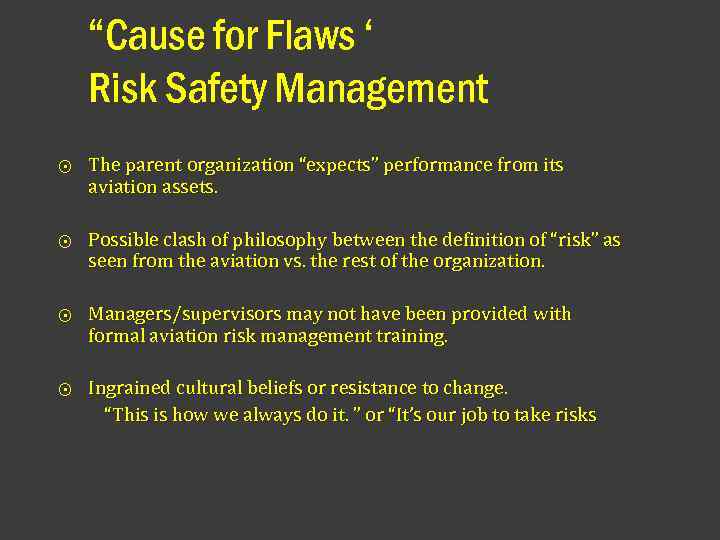 “Cause for Flaws ‘
Risk Safety Management

⊙ The parent organization “expects” performance from its aviation assets.

⊙ Possible clash of philosophy between the definition of “risk” as seen from the aviation vs. the rest of the organization.

⊙ Managers/supervisors may not have been provided with formal aviation risk management training.

⊙ Ingrained cultural beliefs or resistance to change.
“This is how we always do it. ” or “It’s our job to take risks